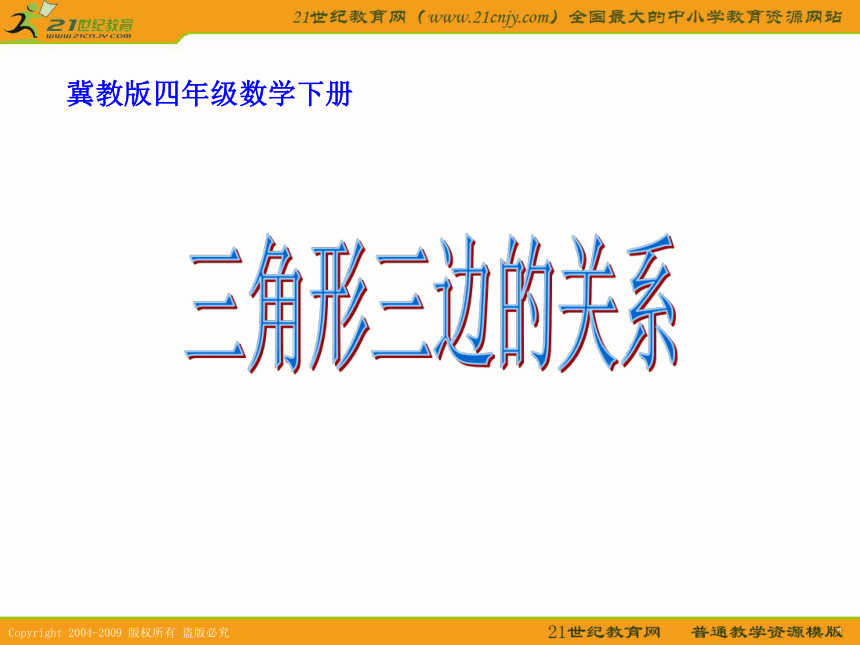 21世纪教育
www.21cnjy.com
21世纪教育网（www.21cnjy.com）全国最大的中小学教育资源网站

冀教版四年级数学下册

三角形三边的关系

Copyright 2004-2009 版权所有 盗版必究
21世纪教育网 普通教学资源模版